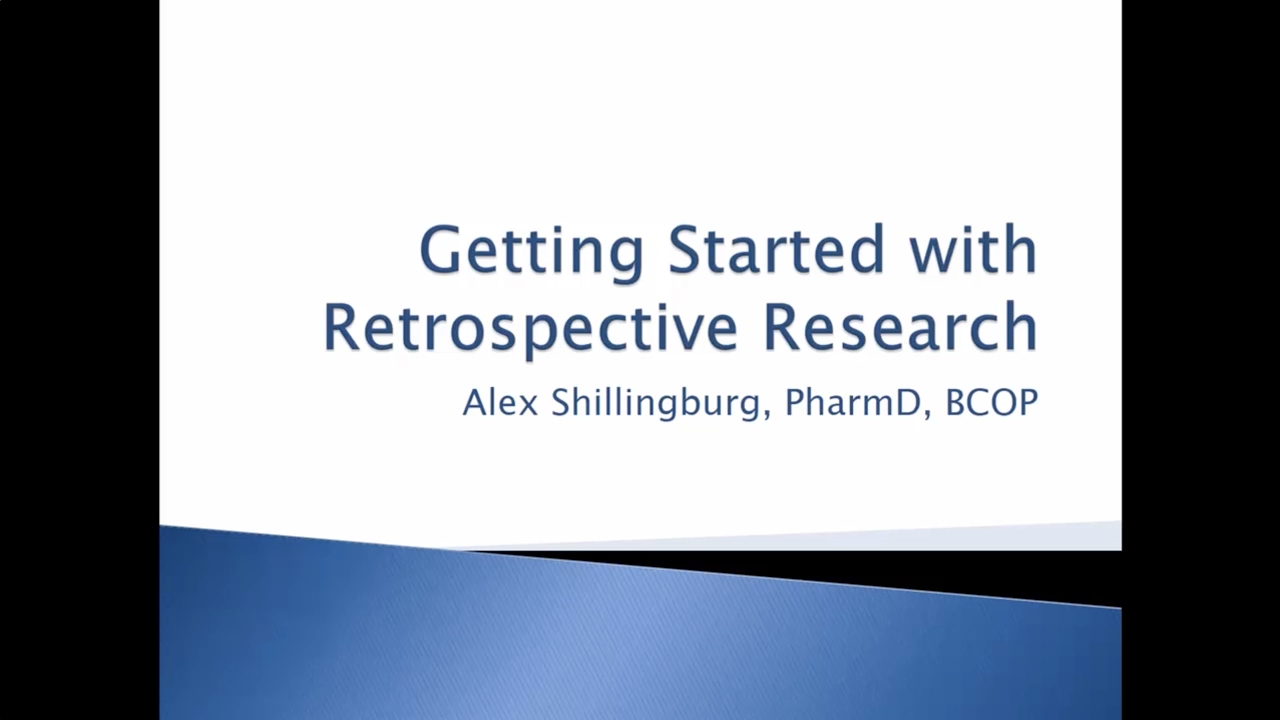 Getting Started with Retrospective Research

Alex Shillingburg, PharmD, BCOP